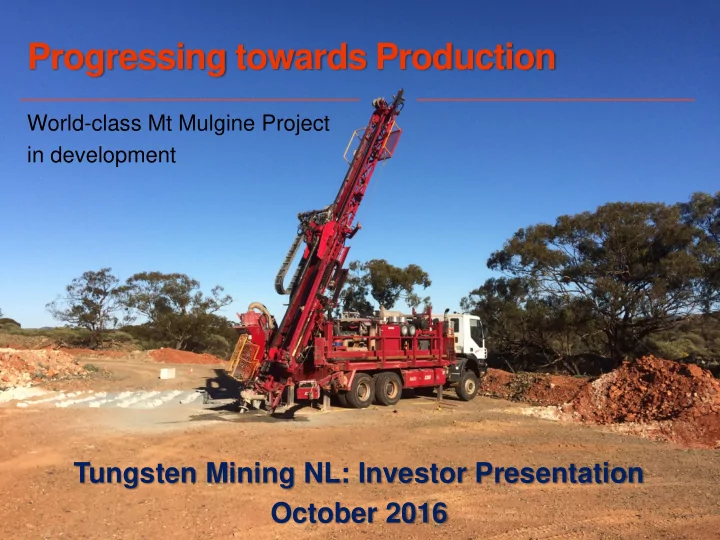 Progressing towards Production

World-class Mt Mulgine Project in development

Tungsten Mining NL: Investor Presentation
October 2016